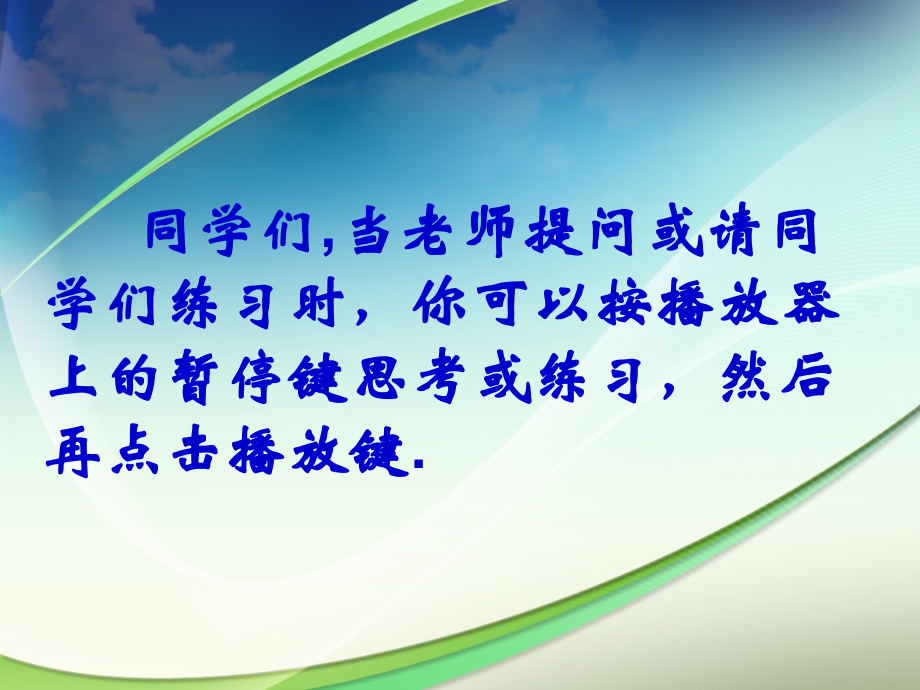 同学们,当老师提问或请同学们练习时，你可以按播放器上的暂停键思考或练习，然后再点击播放键.